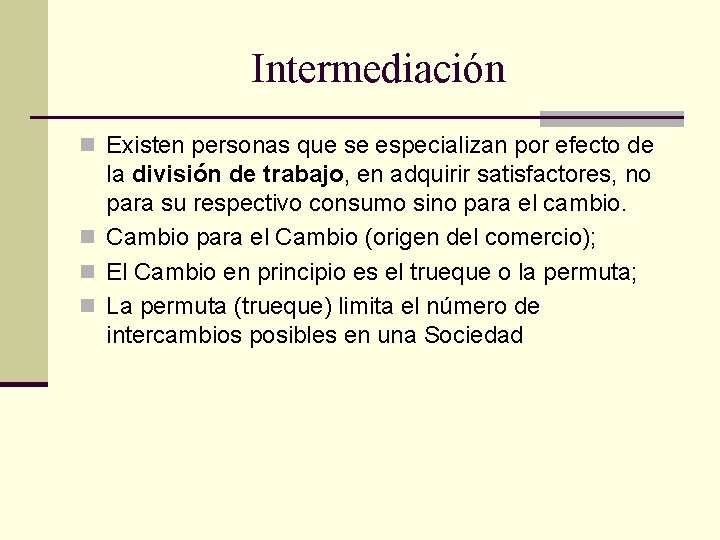 Intermediación

Existen personas que se especializan por efecto de la división de trabajo, en adquirir satisfactores, no para su respectivo consumo sino para el cambio.

Cambio para el Cambio (origen del comercio);

El Cambio en principio es el trueque o la permuta;

La permuta (trueque) limita el número de intercambios posibles en una Sociedad